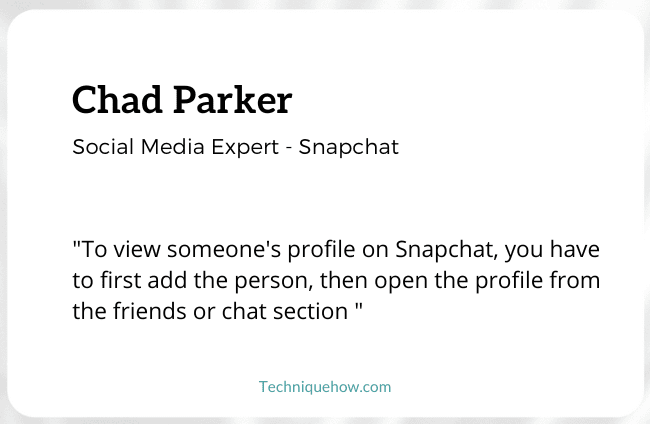 Chad Parker

Social Media Expert - Snapchat

"To view someone's profile on Snapchat, you have to first add the person, then open the profile from the friends or chat section "

Techniquehow.com